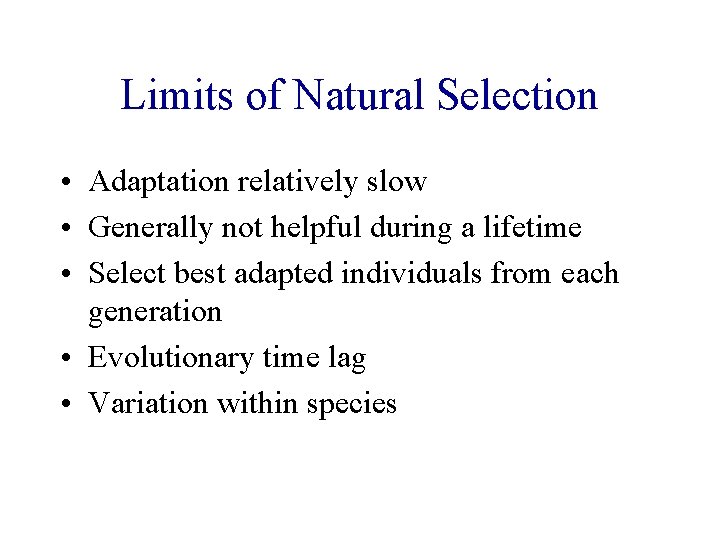 Limits of Natural Selection

• Adaptation relatively slow
• Generally not helpful during a lifetime
• Select best adapted individuals from each generation
• Evolutionary time lag
• Variation within species